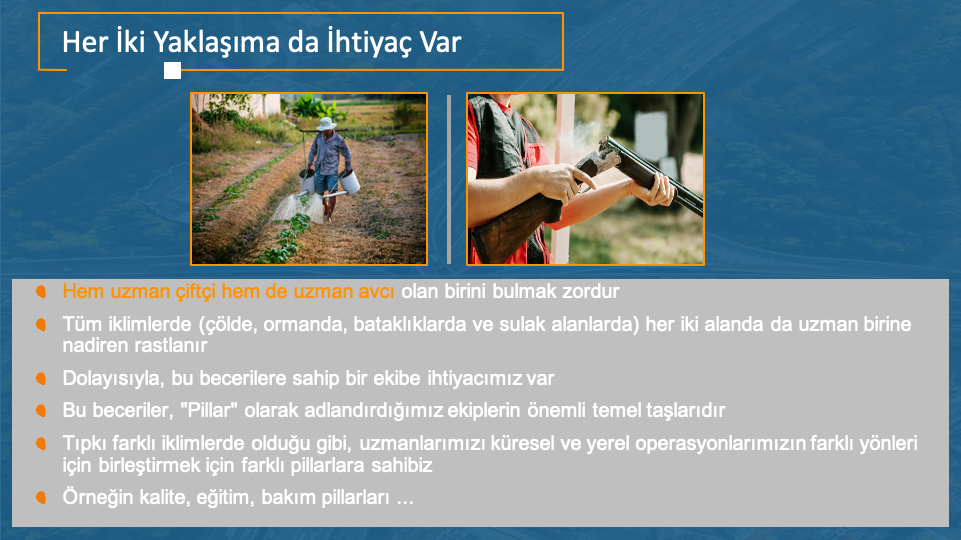 Her İki Yaklaşıma da İhtiyaç Var

Hem uzman çiftçi hem de uzman avcı olan birini bulmak zordur

Tüm iklimlerde (çölde, ormanda, bataklıklarda ve sulak alanlarda) her iki alanda da uzman birine nadiren rastlanır

Dolayısıyla, bu becerilere sahip bir ekibe ihtiyacımız var

Bu beceriler, "Pillar" olarak adlandırdığımız ekiplerin önemli temel taşlarıdır

Tıpkı farklı iklimlerde olduğu gibi, uzmanlarımızı küresel ve yerel operasyonlarımızın farklı yönleri için birleştirmek için farklı pillarlara sahibiz

Örneğin kalite, eğitim, bakım pillarları ...